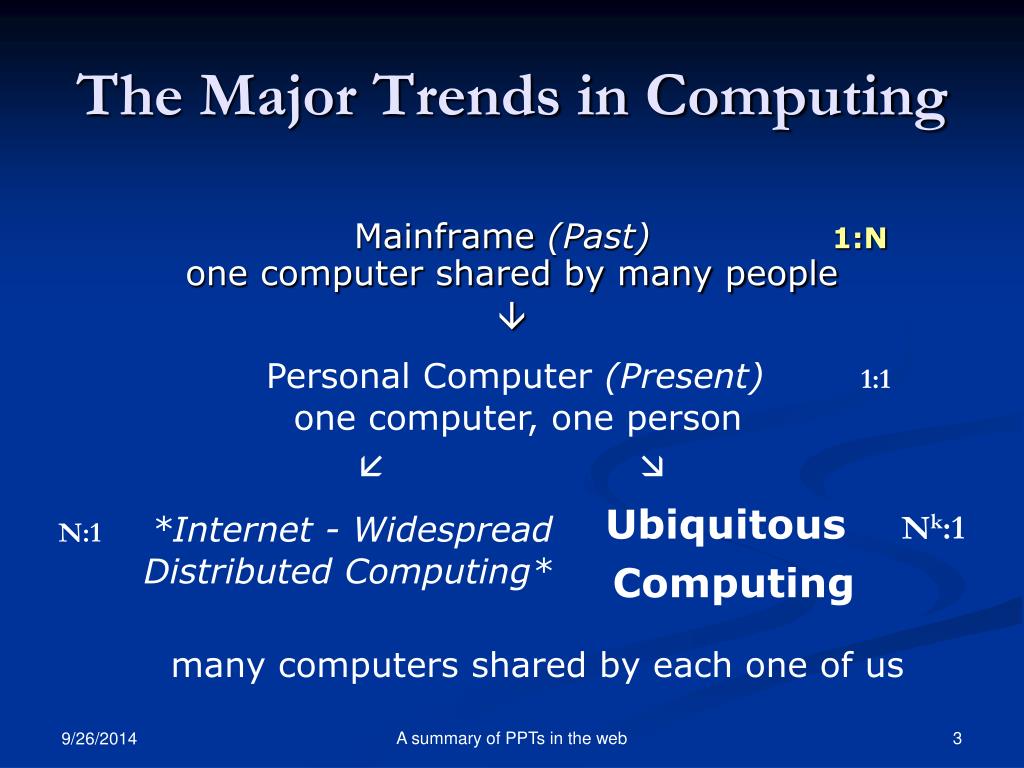 The Major Trends in Computing

Mainframe (Past) 1:N
one computer shared by many people
↓

Personal Computer (Present) 1:1
one computer, one person
↙ ↘

N:1 *Internet - Widespread Distributed Computing*

Ubiquitous Computing $N^k$:1

many computers shared by each one of us

9/26/2014 A summary of PPTs in the web 3